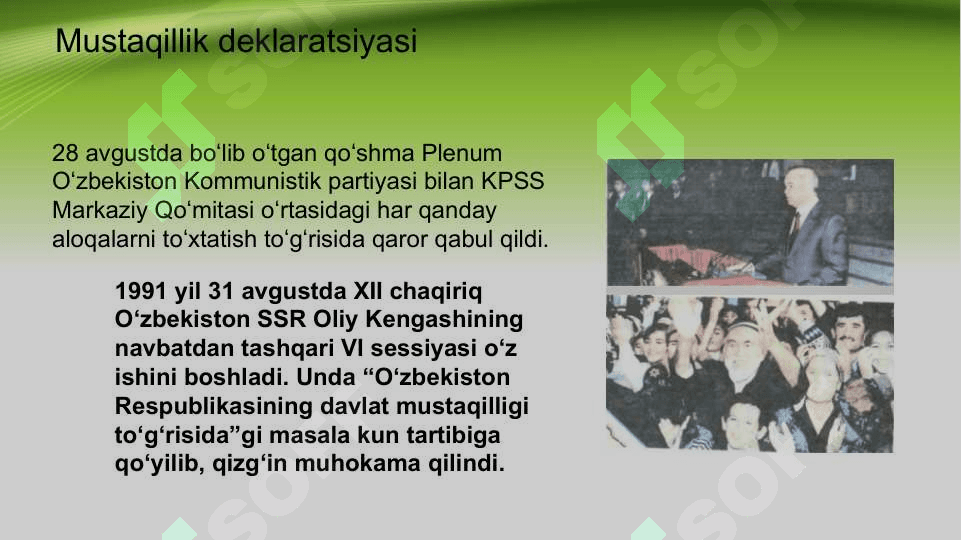 Mustaqillik deklaratsiyasi

28 avgustda bo‘lib o‘tgan qo‘shma Plenum O‘zbekiston Kommunistik partiyasi bilan KPSS Markaziy Qo‘mitasi o‘rtasidagi har qanday aloqalarni to‘xtatish to‘g‘risida qaror qabul qildi.

1991 yil 31 avgustda XII chaqiriq O‘zbekiston SSR Oliy Kengashining navbatdan tashqari VI sessiyasi o‘z ishini boshladi. Unda “O‘zbekiston Respublikasining davlat mustaqilligi to‘g‘risida”gi masala kun tartibiga qo‘yilib, qizg‘in muhokama qilindi.